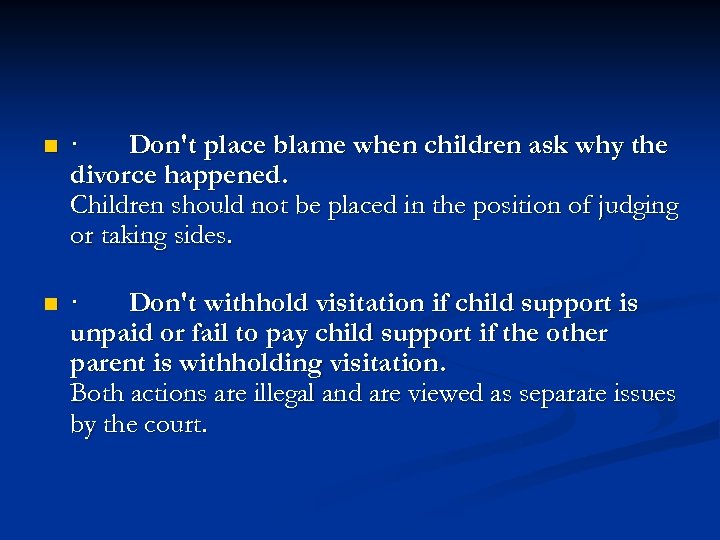 · Don't place blame when children ask why the divorce happened.
Children should not be placed in the position of judging or taking sides.

· Don't withhold visitation if child support is unpaid or fail to pay child support if the other parent is withholding visitation.
Both actions are illegal and are viewed as separate issues by the court.